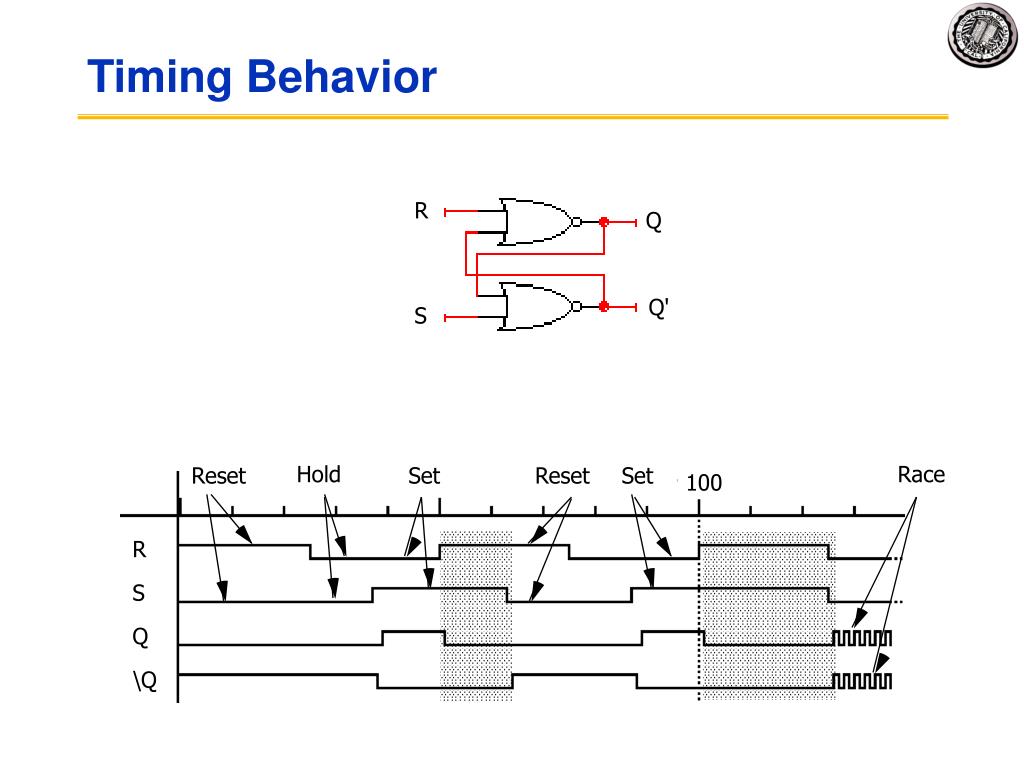 Timing Behavior

R
S
Q
Q'

Reset
Hold
Set
Reset
Set
100
Race

R
S
Q
\Q